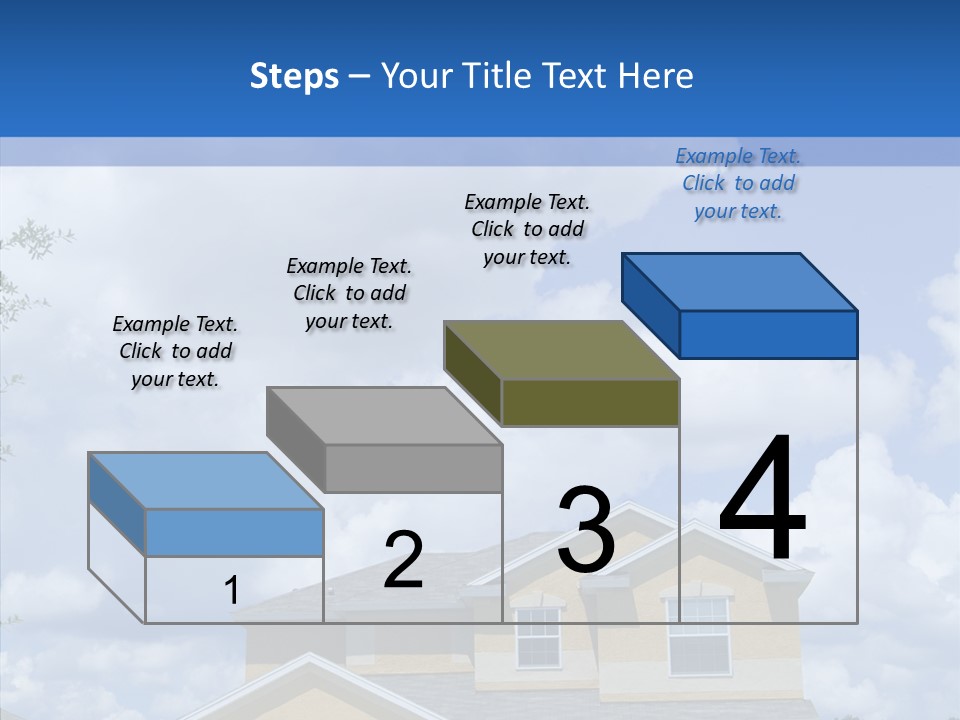 Steps – Your Title Text Here

Example Text. Click to add your text.

Example Text. Click to add your text.

Example Text. Click to add your text.

Example Text. Click to add your text.

1

2

3

4